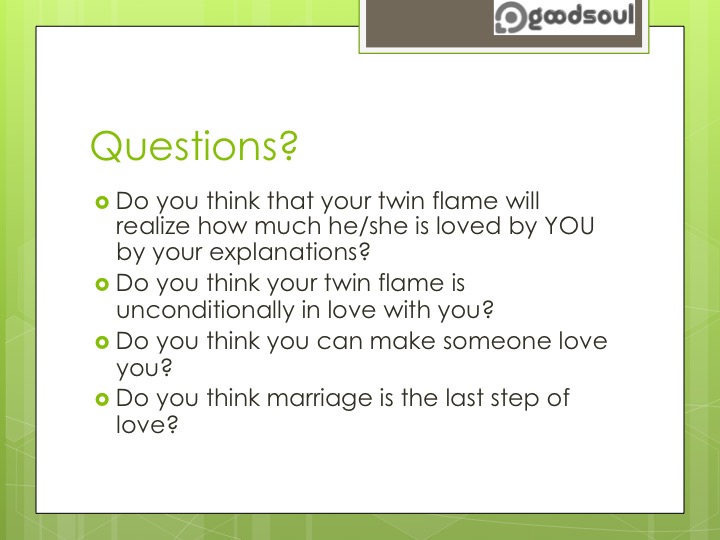 goodsoul

Questions?

Do you think that your twin flame will realize how much he/she is loved by YOU by your explanations?

Do you think your twin flame is unconditionally in love with you?

Do you think you can make someone love you?

Do you think marriage is the last step of love?